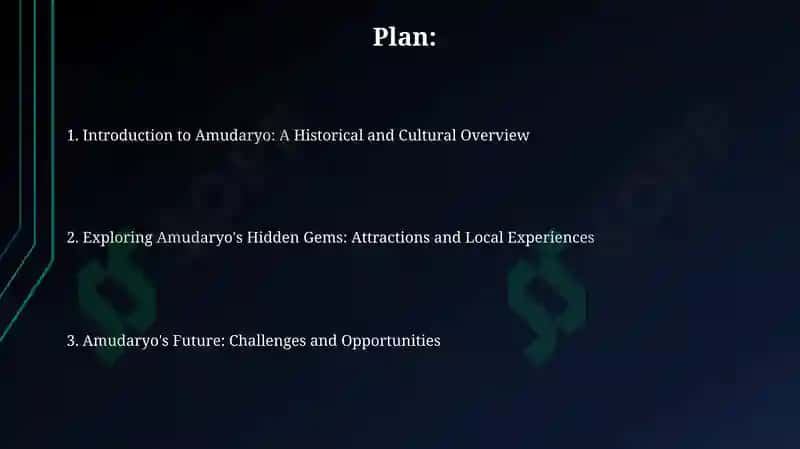 Plan:

1. Introduction to Amudaryo: A Historical and Cultural Overview

2. Exploring Amudaryo's Hidden Gems: Attractions and Local Experiences

3. Amudaryo's Future: Challenges and Opportunities